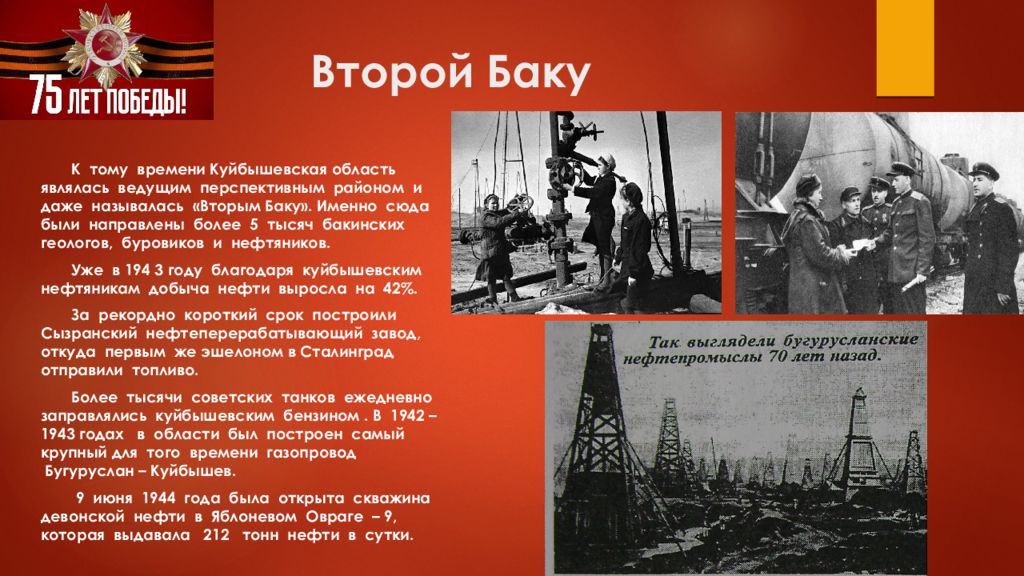 75 ЛЕТ ПОБЕДЫ!

Второй Баку

К тому времени Куйбышевская область являлась ведущим перспективным районом и даже называлась «Вторым Баку». Именно сюда были направлены более 5 тысяч бакинских геологов, буровиков и нефтяников.

Уже в 194 3 году благодаря куйбышевским нефтяникам добыча нефти выросла на 42%.

За рекордно короткий срок построили Сызранский нефтеперерабатывающий завод, откуда первым же эшелоном в Сталинград отправили топливо.

Более тысячи советских танков ежедневно заправлялись куйбышевским бензином . В 1942 – 1943 годах в области был построен самый крупный для того времени газопровод Бугуруслан – Куйбышев.

9 июня 1944 года была открыта скважина девонской нефти в Яблоневом Овраге – 9, которая выдавала 212 тонн нефти в сутки.

Так выглядели бугурусланские нефтепромыслы 70 лет назад.